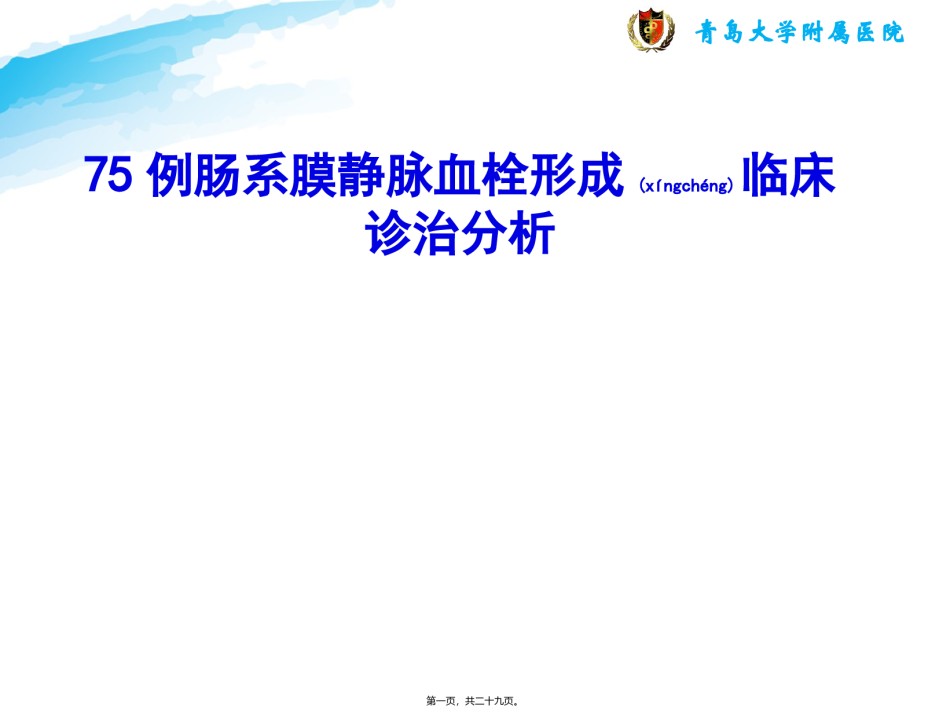 青岛大学附属医院

75 例肠系膜静脉血栓形成 (xíngchéng) 临床诊治分析

第一页，共二十九页。